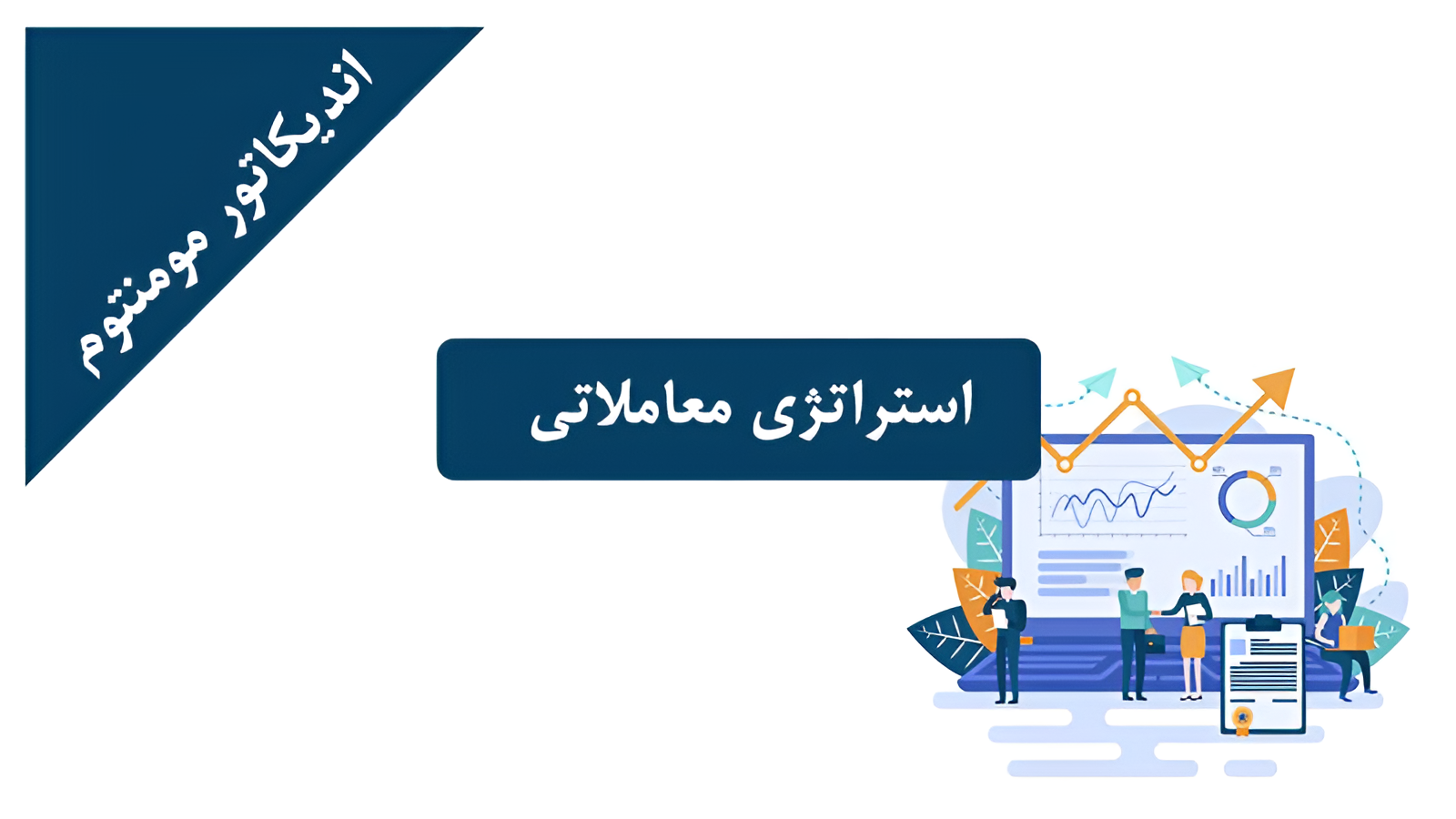 اندیکاتور مومنتوم

استراتژی معاملاتی